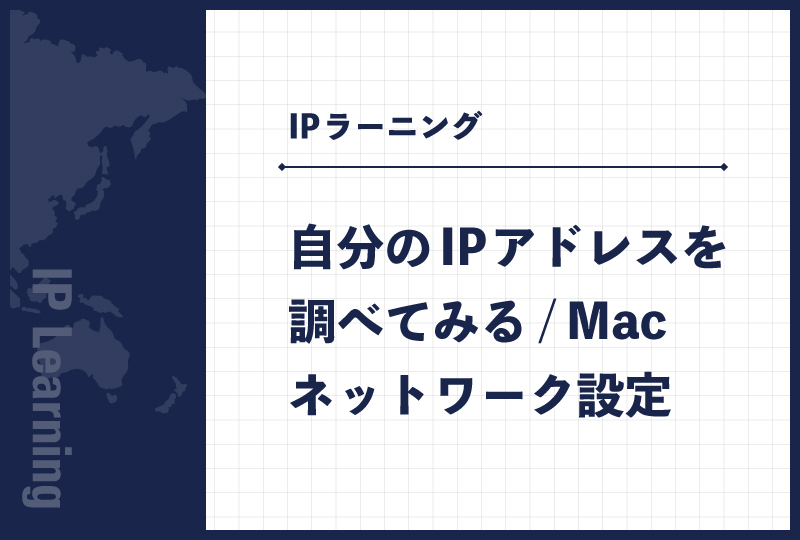 IP Learning

IPラーニング

自分のIPアドレスを調べてみる / Mac ネットワーク設定